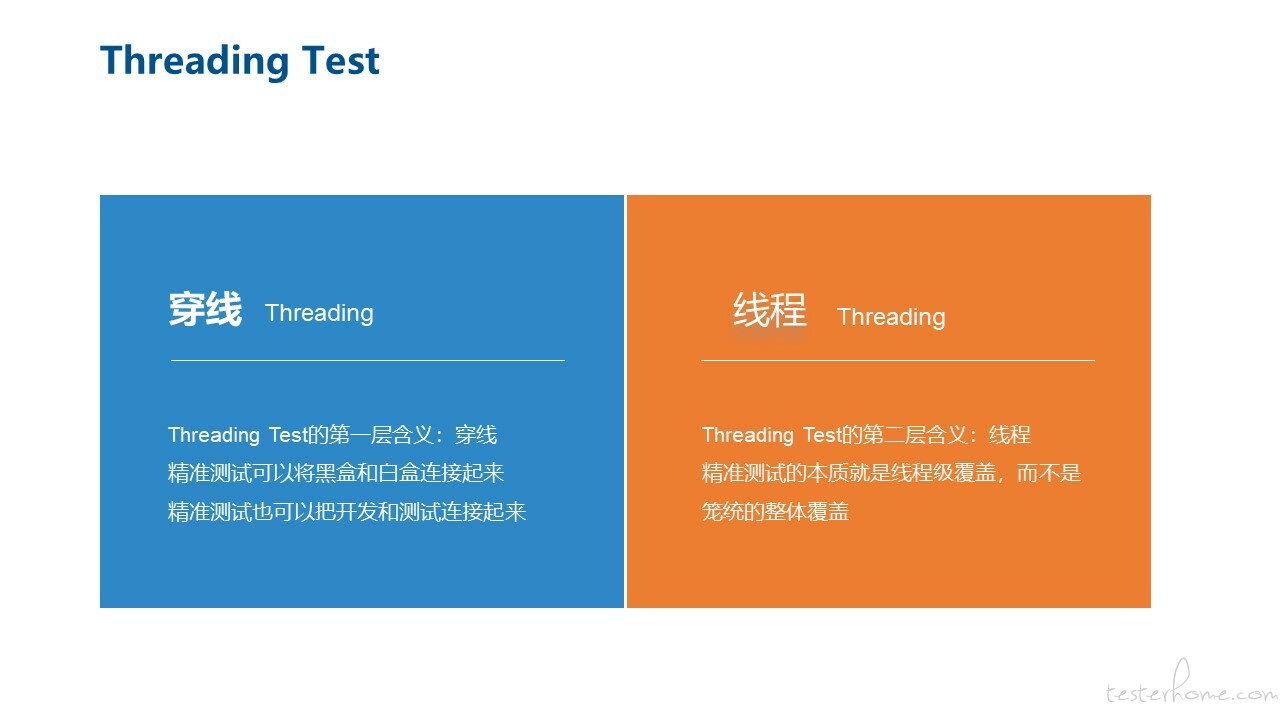 Threading Test

穿线 Threading

Threading Test的第一层含义：穿线
精准测试可以将黑盒和白盒连接起来
精准测试也可以把开发和测试连接起来

线程 Threading

Threading Test的第二层含义：线程
精准测试的本质就是线程级覆盖，而不是笼统的整体覆盖

testerhome.com